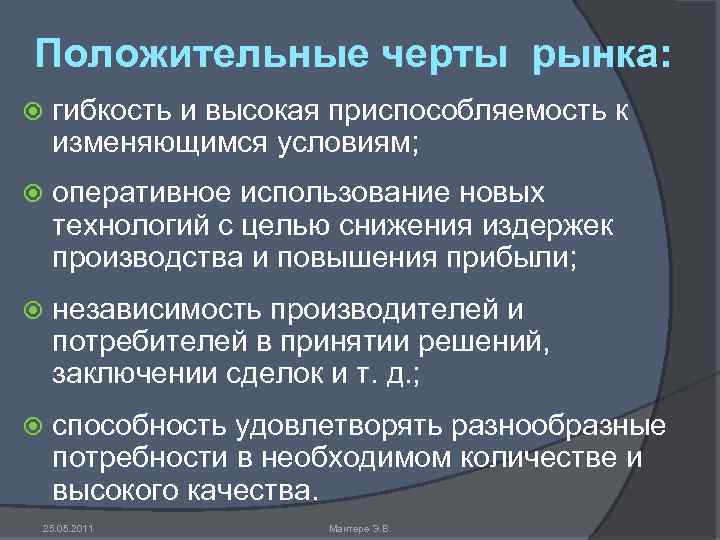 Положительные черты рынка:

гибкость и высокая приспособляемость к изменяющимся условиям;

оперативное использование новых технологий с целью снижения издержек производства и повышения прибыли;

независимость производителей и потребителей в принятии решений, заключении сделок и т. д.;

способность удовлетворять разнообразные потребности в необходимом количестве и высокого качества.

25.05.2011

Мантере Э.В.